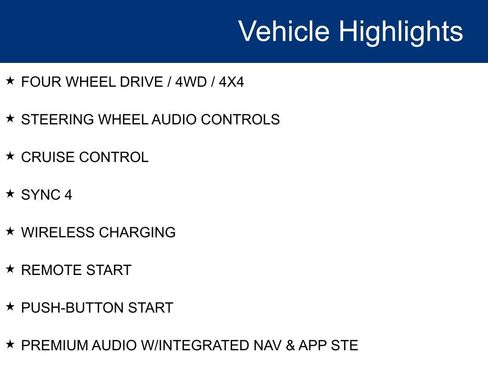 Vehicle Highlights

★ FOUR WHEEL DRIVE / 4WD / 4X4

★ STEERING WHEEL AUDIO CONTROLS

★ CRUISE CONTROL

★ SYNC 4

★ WIRELESS CHARGING

★ REMOTE START

★ PUSH-BUTTON START

★ PREMIUM AUDIO W/INTEGRATED NAV & APP STE